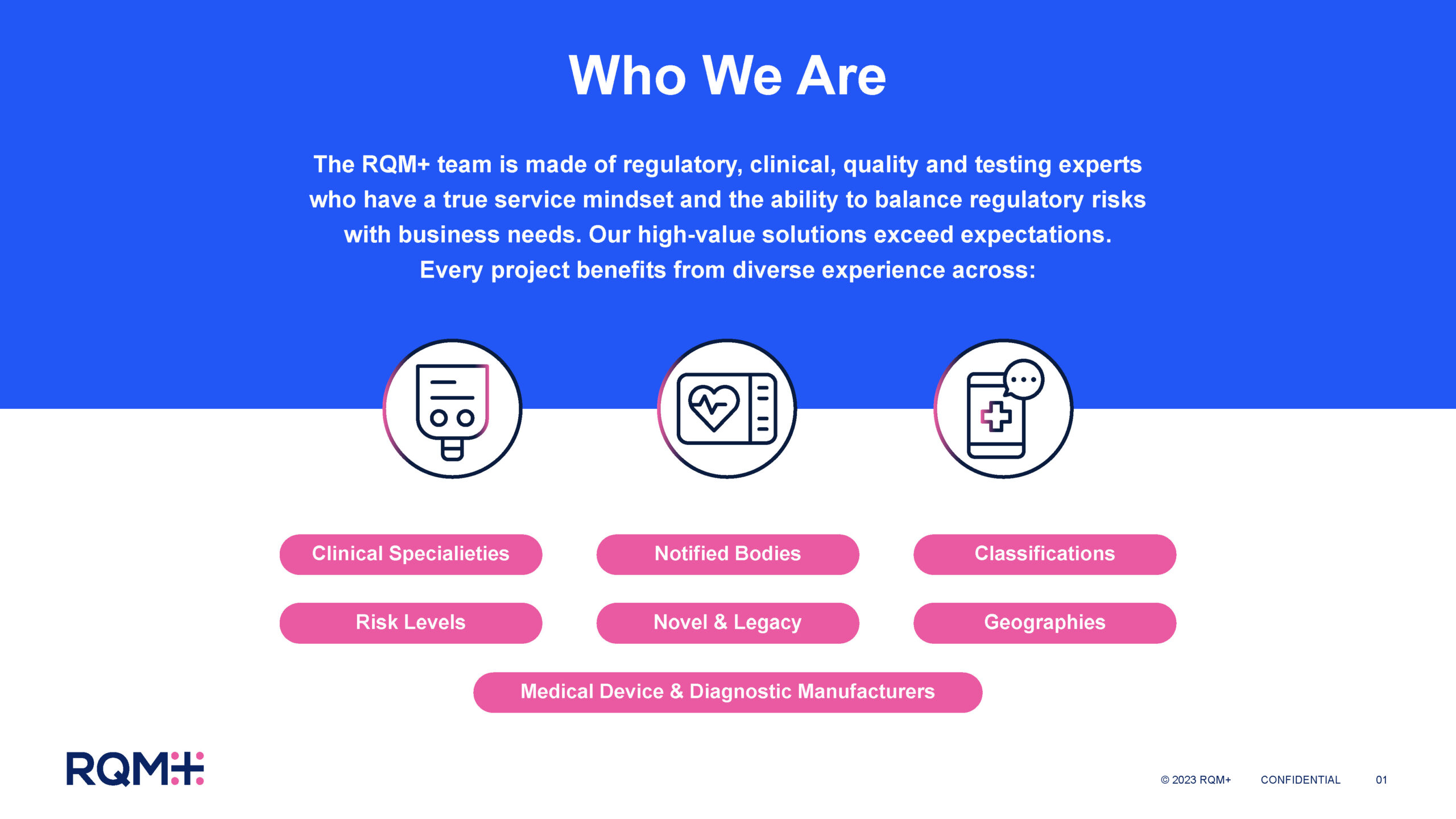 Who We Are

The RQM+ team is made of regulatory, clinical, quality and testing experts who have a true service mindset and the ability to balance regulatory risks with business needs. Our high-value solutions exceed expectations. Every project benefits from diverse experience across:

Clinical Specialieties

Notified Bodies

Classifications

Risk Levels

Novel & Legacy

Geographies

Medical Device & Diagnostic Manufacturers

RQM+

© 2023 RQM+ CONFIDENTIAL 01